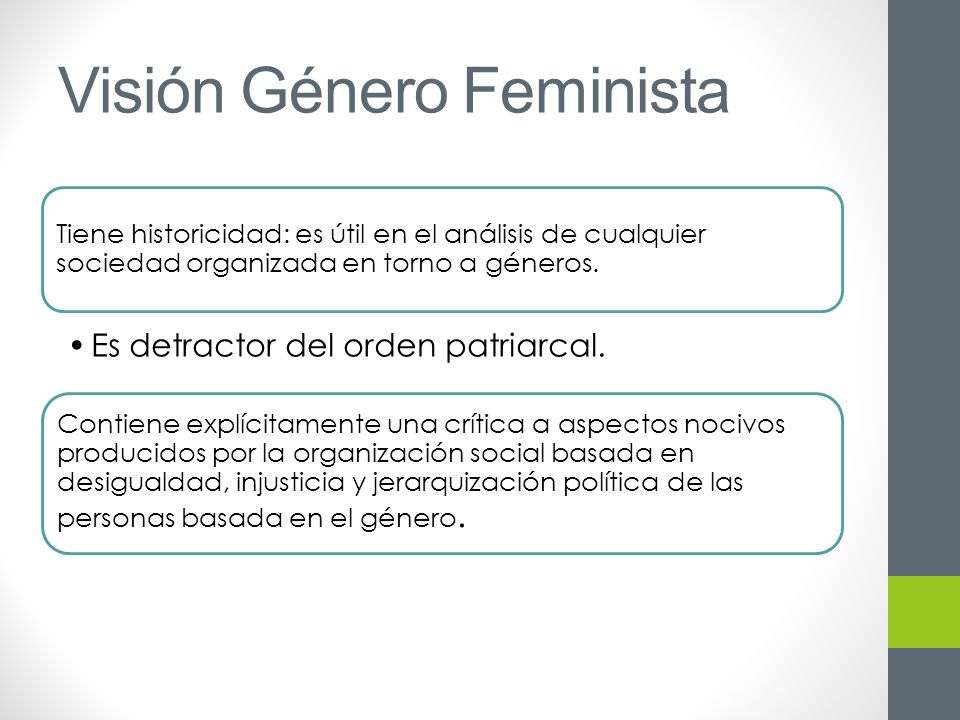 Visión Género Feminista

Tiene historicidad: es útil en el análisis de cualquier sociedad organizada en torno a géneros.

• Es detractor del orden patriarcal.

Contiene explícitamente una crítica a aspectos nocivos producidos por la organización social basada en desigualdad, injusticia y jerarquización política de las personas basada en el género.